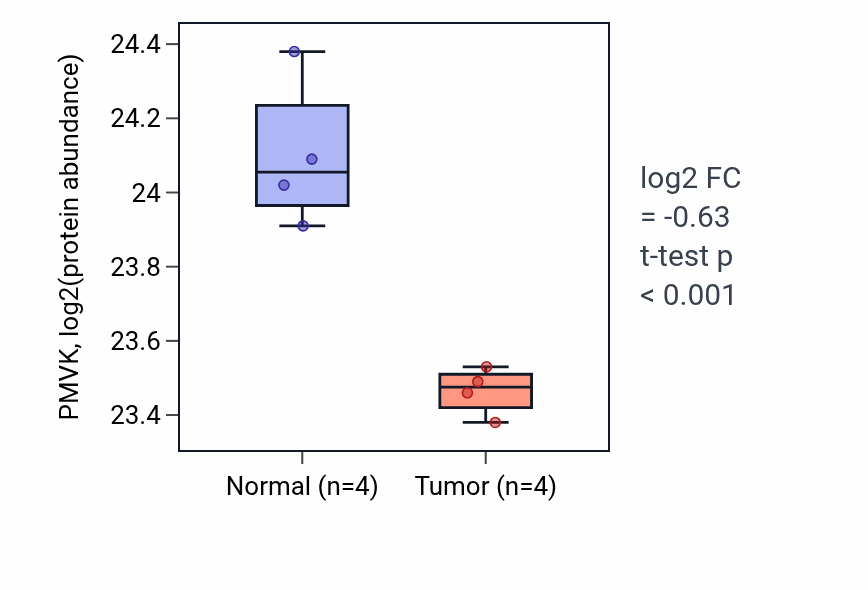 PMVK, log2(protein abundance)

24.4
24.2
24
23.8
23.6
23.4

Normal (n=4)
Tumor (n=4)

log2 FC
= -0.63
t-test p
< 0.001